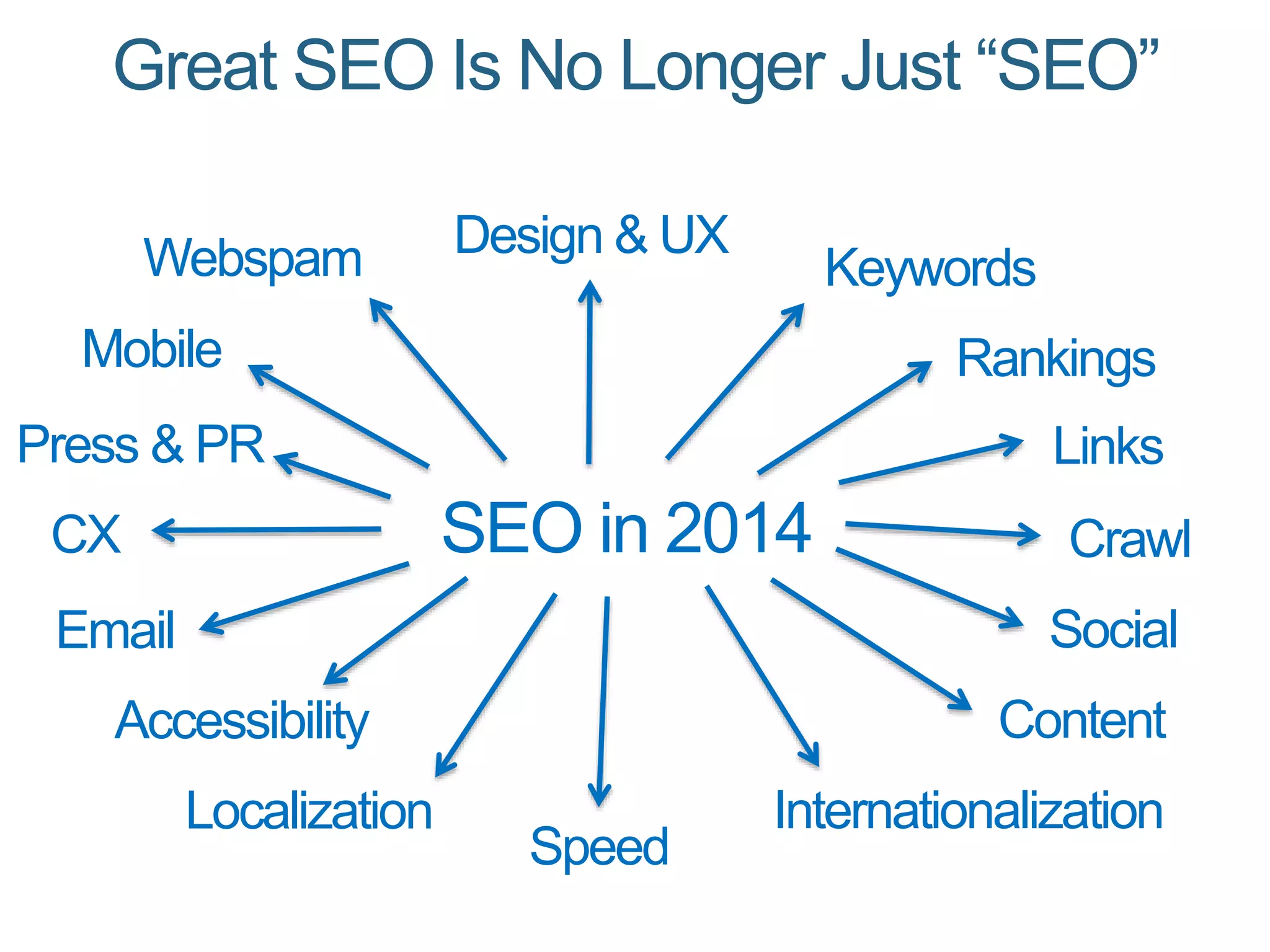 Great SEO Is No Longer Just “SEO”

Design & UX

Webspam

Keywords

Mobile

Rankings

Press & PR

Links

CX

SEO in 2014

Crawl

Email

Social

Accessibility

Content

Localization

Speed

Internationalization